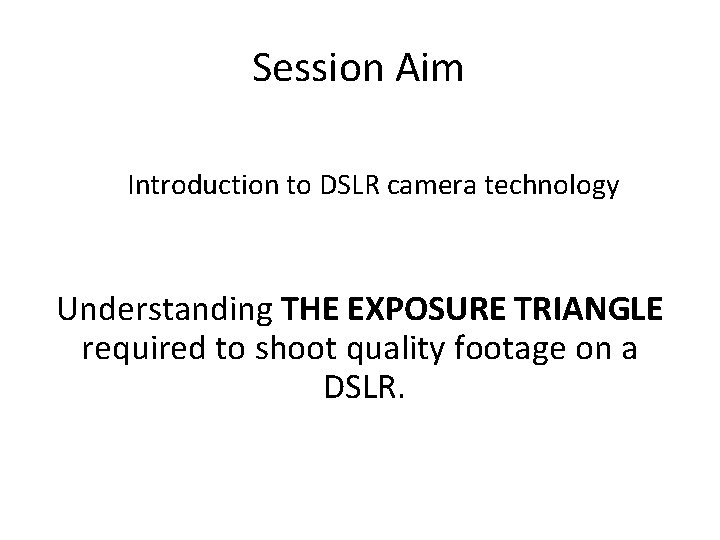 Session Aim

Introduction to DSLR camera technology

Understanding THE EXPOSURE TRIANGLE required to shoot quality footage on a DSLR.